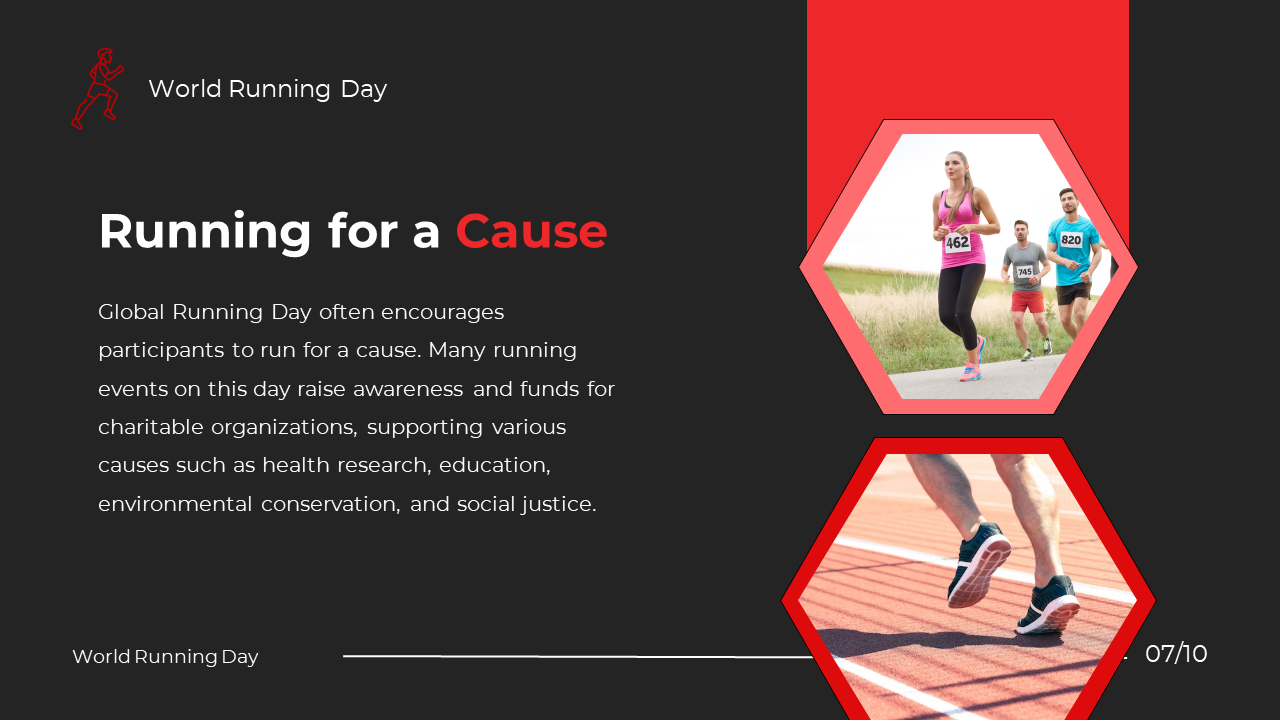 World Running Day

Running for a Cause

Global Running Day often encourages participants to run for a cause. Many running events on this day raise awareness and funds for charitable organizations, supporting various causes such as health research, education, environmental conservation, and social justice.

462

745

820

World Running Day

07/10